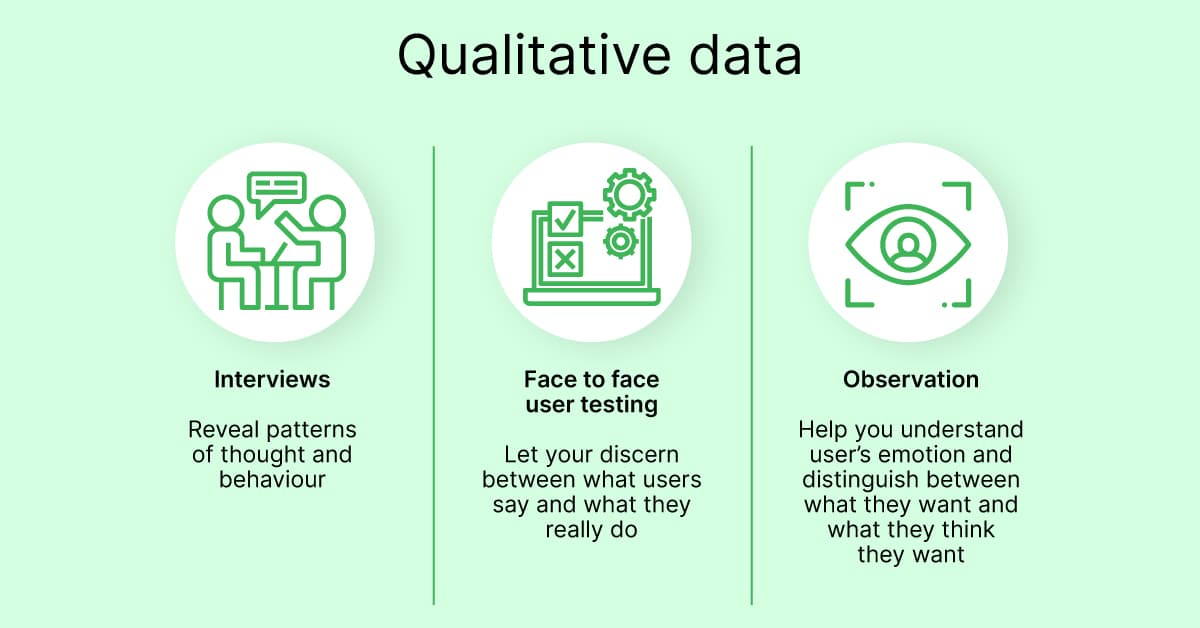 Qualitative data

Interviews

Reveal patterns of thought and behaviour

Face to face user testing

Let your discern between what users say and what they really do

Observation

Help you understand user's emotion and distinguish between what they want and what they think they want